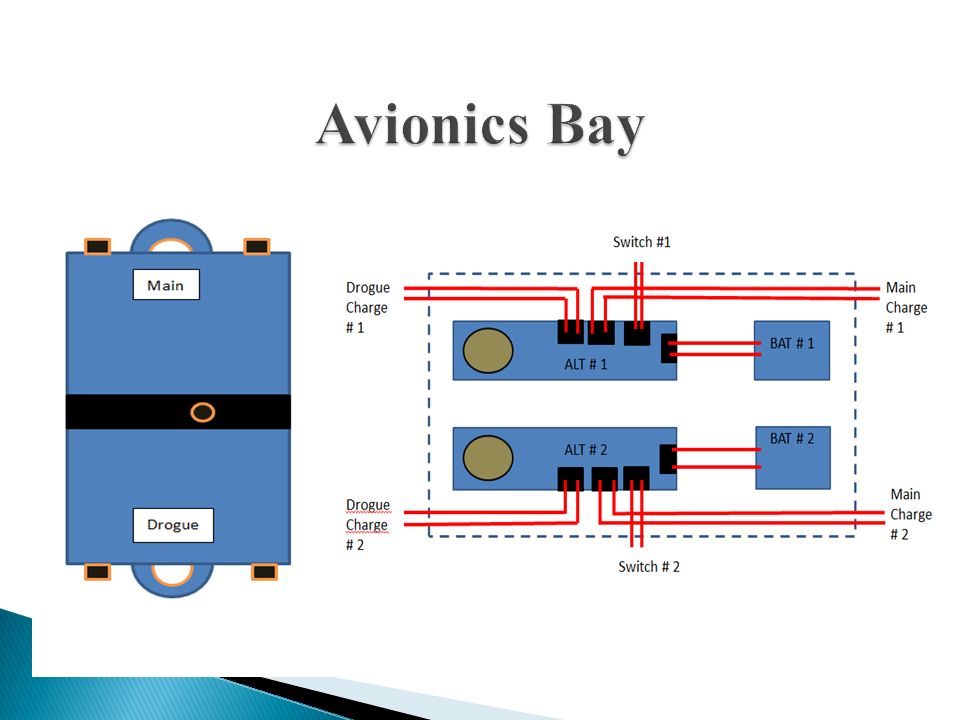 Avionics Bay

Main

Drogue

Switch #1

Drogue Charge # 1

Main Charge # 1

ALT # 1

BAT # 1

ALT # 2

BAT # 2

Drogue Charge # 2

Main Charge # 2

Switch # 2